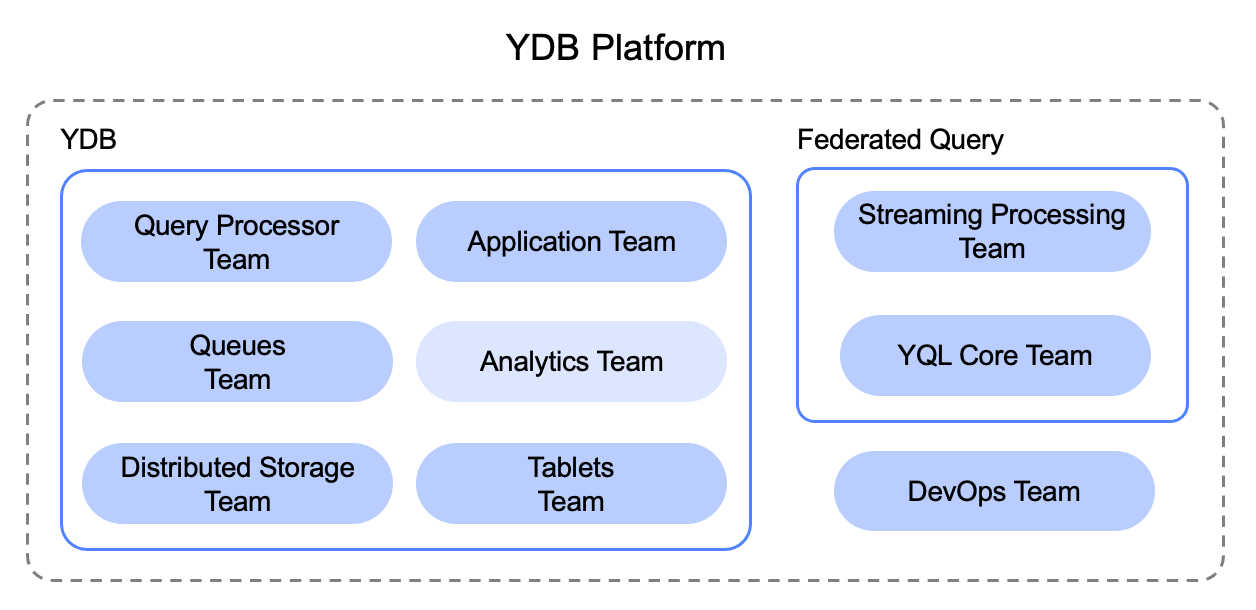 YDB Platform

YDB

Query Processor Team

Application Team

Queues Team

Analytics Team

Distributed Storage Team

Tablets Team

Federated Query

Streaming Processing Team

YQL Core Team

DevOps Team